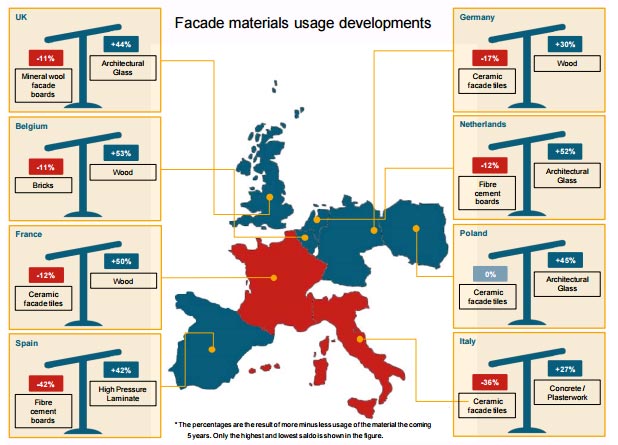 Facade materials usage developments

UK
-11%
Mineral wool facade boards
+44%
Architectural Glass

Belgium
-11%
Bricks
+53%
Wood

France
-12%
Ceramic facade tiles
+50%
Wood

Spain
-42%
Fibre cement boards
+42%
High Pressure Laminate

Germany
-17%
Ceramic facade tiles
+30%
Wood

Netherlands
-12%
Fibre cement boards
+52%
Architectural Glass

Poland
0%
Ceramic facade tiles
+45%
Architectural Glass

Italy
-36%
Ceramic facade tiles
+27%
Concrete / Plasterwork

* The percentages are the result of more minus less usage of the material the coming 5 years. Only the highest and lowest saldo is shown in the figure.